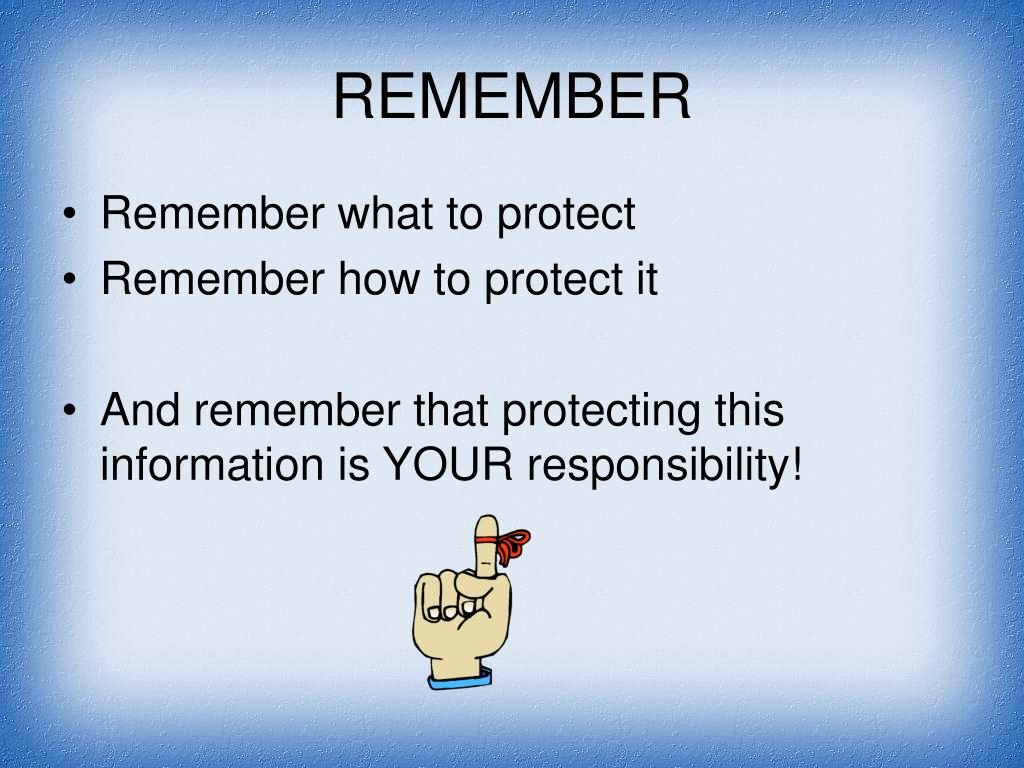 REMEMBER

• Remember what to protect
• Remember how to protect it

• And remember that protecting this information is YOUR responsibility!